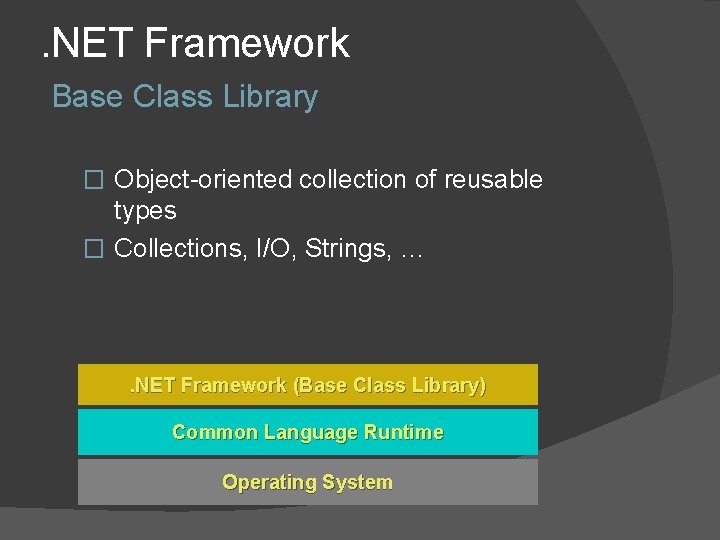 .NET Framework
Base Class Library

☐ Object-oriented collection of reusable types
☐ Collections, I/O, Strings, …

.NET Framework (Base Class Library)
Common Language Runtime
Operating System